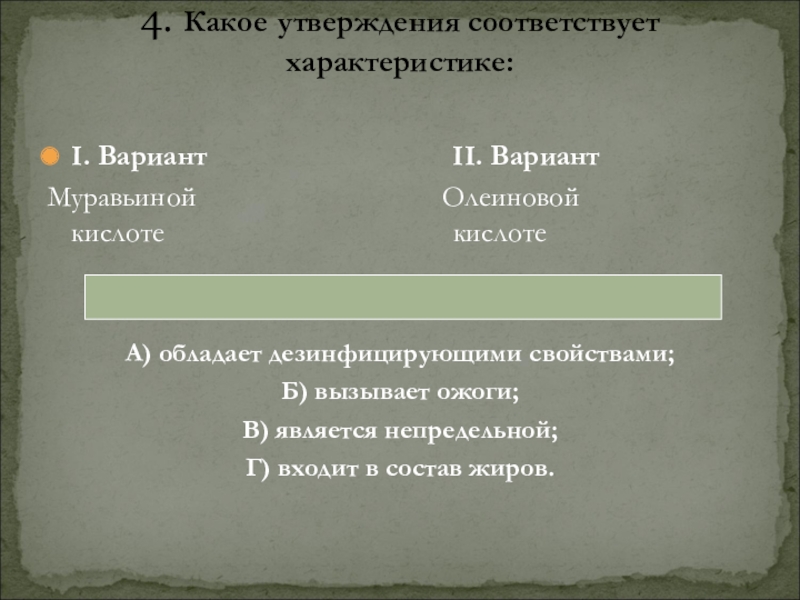 4. Какое утверждения соответствует характеристике:

I. Вариант

Муравьиной кислоте

II. Вариант

Олеиновой кислоте

А) обладает дезинфицирующими свойствами;

Б) вызывает ожоги;

В) является непредельной;

Г) входит в состав жиров.